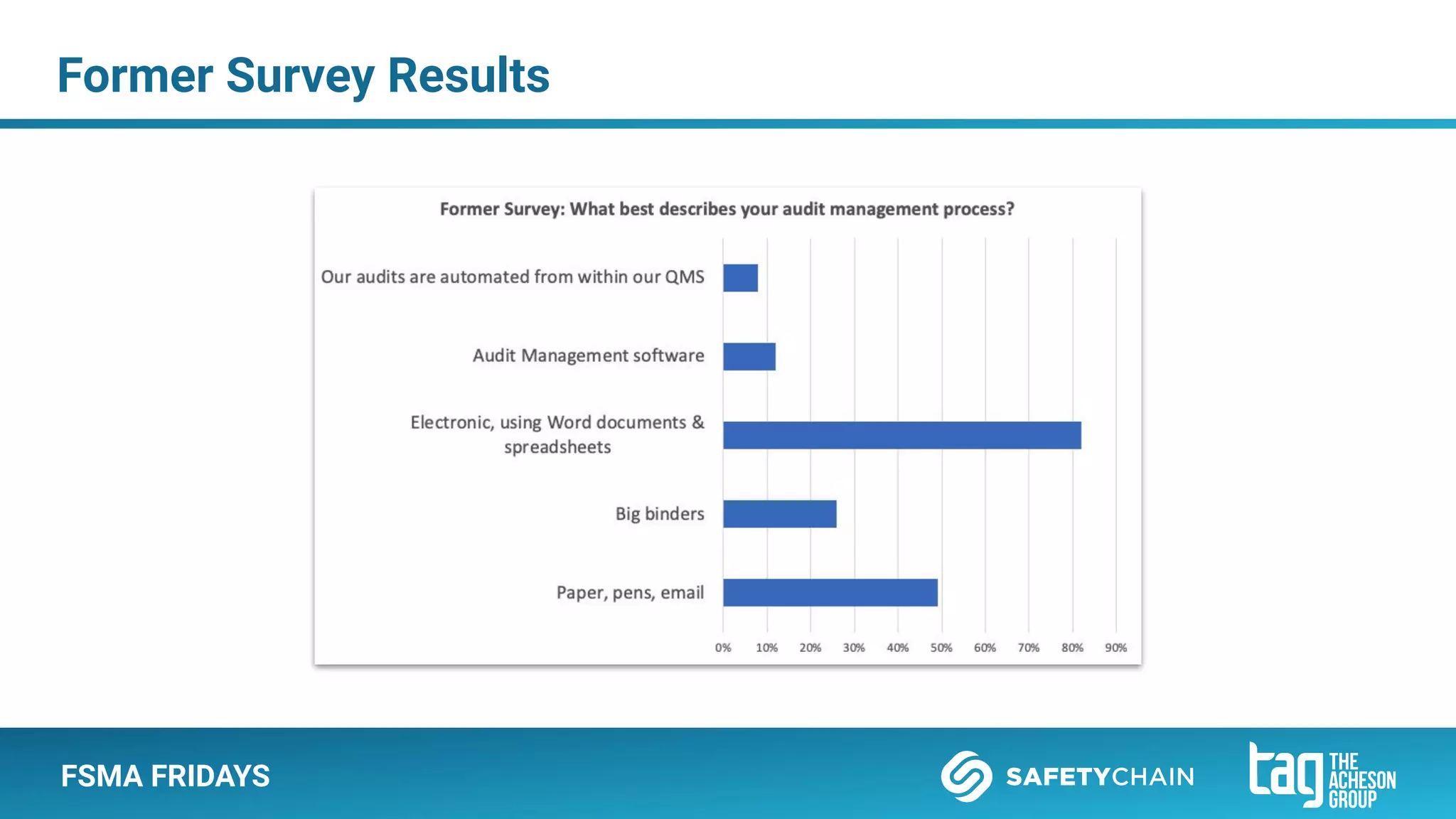 Former Survey Results

Former Survey: What best describes your audit management process?

Our audits are automated from within our QMS

Audit Management software

Electronic, using Word documents & spreadsheets

Big binders

Paper, pens, email

0% 10% 20% 30% 40% 50% 60% 70% 80% 90%

FSMA FRIDAYS

SAFETYCHAIN

tag THE ACHESON GROUP